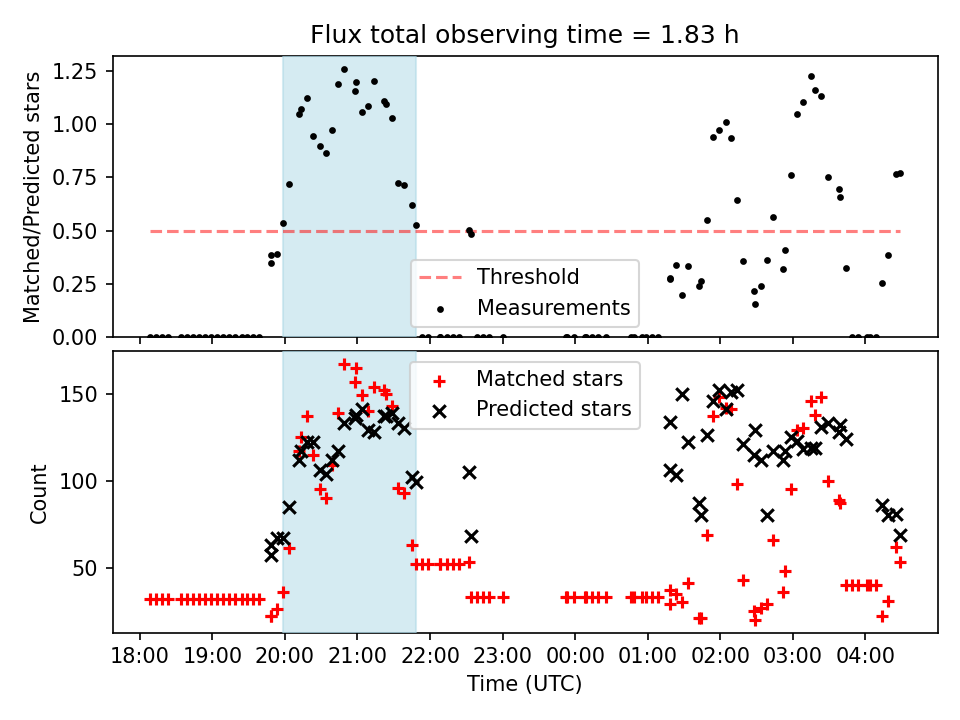 Flux total observing time = 1.83 h

Matched/Predicted stars

1.25
1.00
0.75
0.50
0.25
0.00

Threshold
Measurements

Count

150
100
50

Matched stars
Predicted stars

18:00 19:00 20:00 21:00 22:00 23:00 00:00 01:00 02:00 03:00 04:00

Time (UTC)